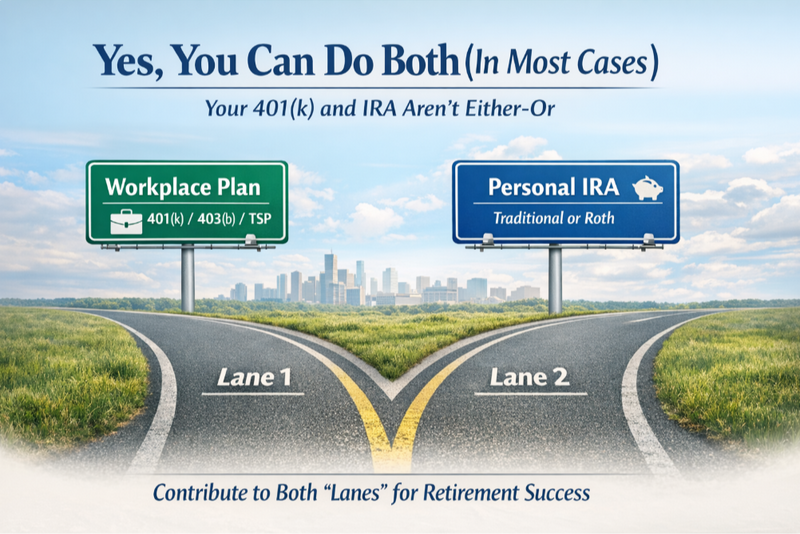 Yes, You Can Do Both (In Most Cases)

Your 401(k) and IRA Aren't Either-Or

Workplace Plan
401(k) / 403(b) / TSP

Personal IRA
Traditional or Roth

Lane 1

Lane 2

Contribute to Both "Lanes" for Retirement Success